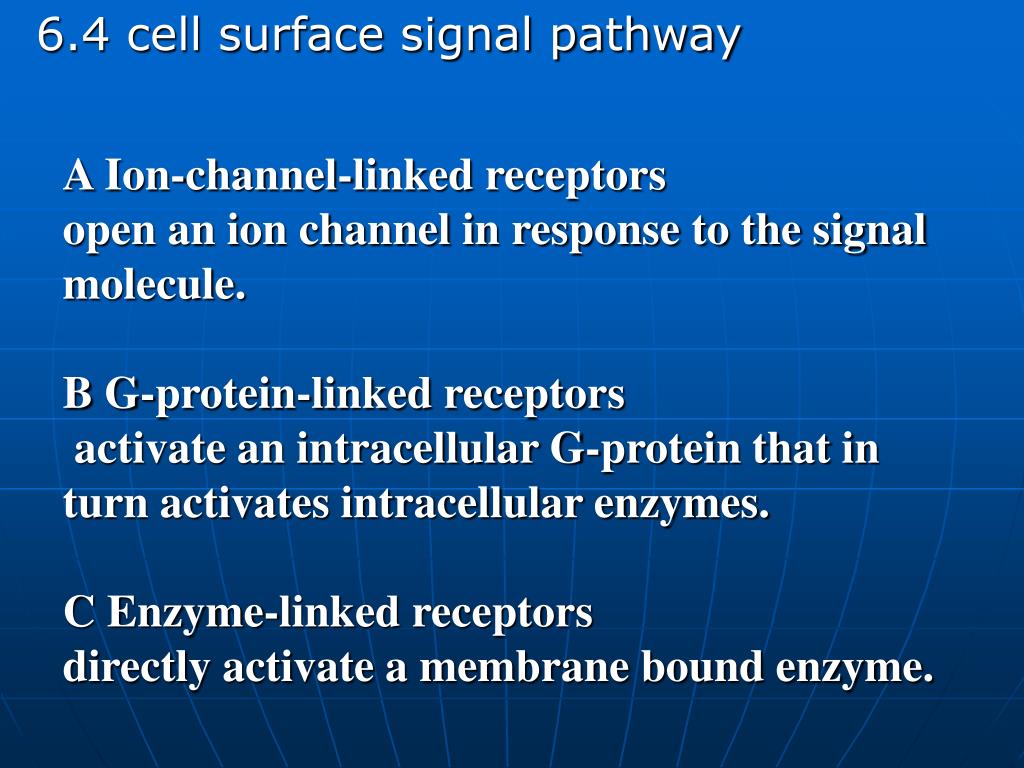 6.4 cell surface signal pathway

A Ion-channel-linked receptors
open an ion channel in response to the signal molecule.

B G-protein-linked receptors
activate an intracellular G-protein that in turn activates intracellular enzymes.

C Enzyme-linked receptors
directly activate a membrane bound enzyme.